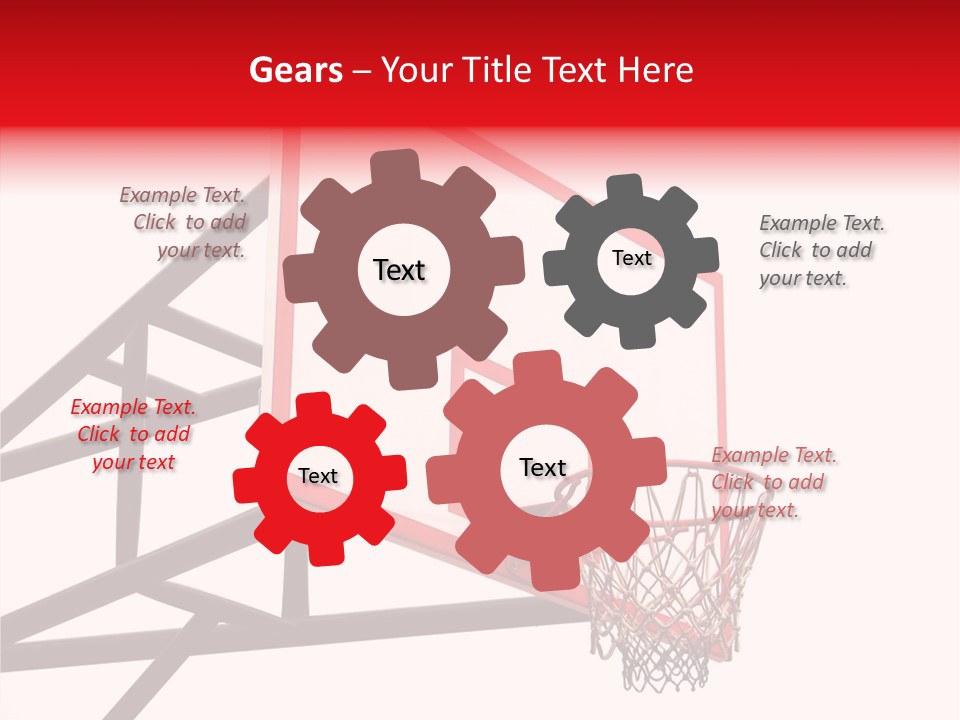 Gears – Your Title Text Here

Example Text. Click to add your text.

Text

Text

Example Text. Click to add your text.

Example Text. Click to add your text

Text

Text

Example Text. Click to add your text.